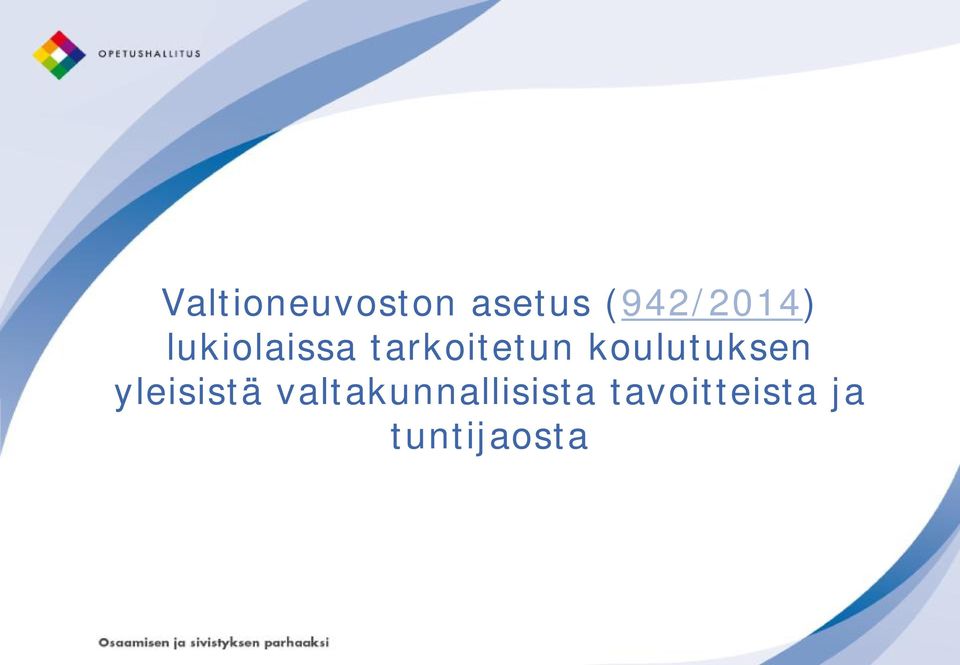 OPETUSHALLITUS

Valtioneuvoston asetus (942/2014) lukiolaissa tarkoitetun koulutuksen yleisistä valtakunnallisista tavoitteista ja tuntijaosta

Osaamisen ja sivistyksen parhaaksi